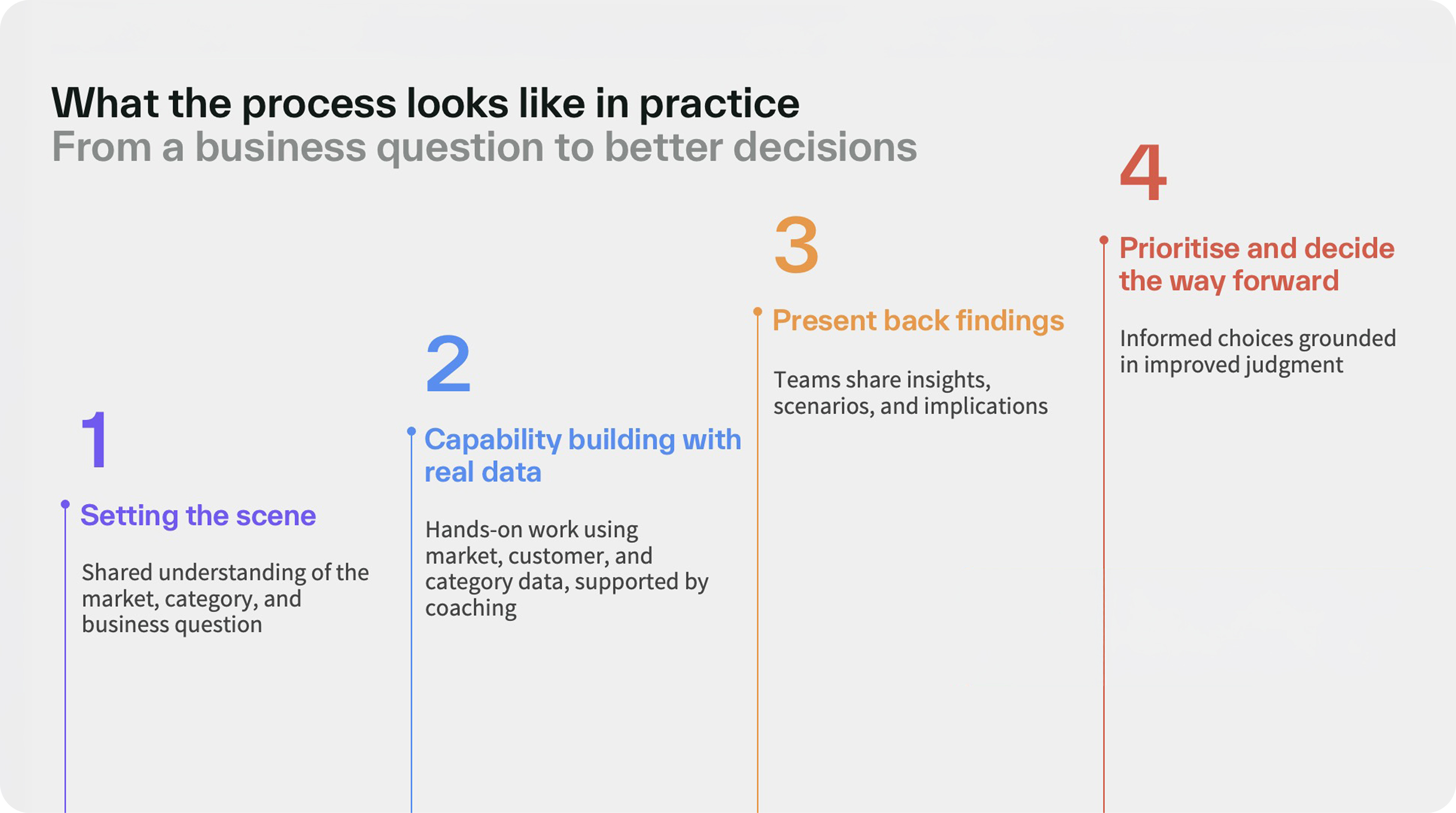 What the process looks like in practice
From a business question to better decisions

1

Setting the scene

Shared understanding of the market, category, and business question

2

Capability building with real data

Hands-on work using market, customer, and category data, supported by coaching

3

Present back findings

Teams share insights, scenarios, and implications

4

Prioritise and decide the way forward

Informed choices grounded in improved judgment